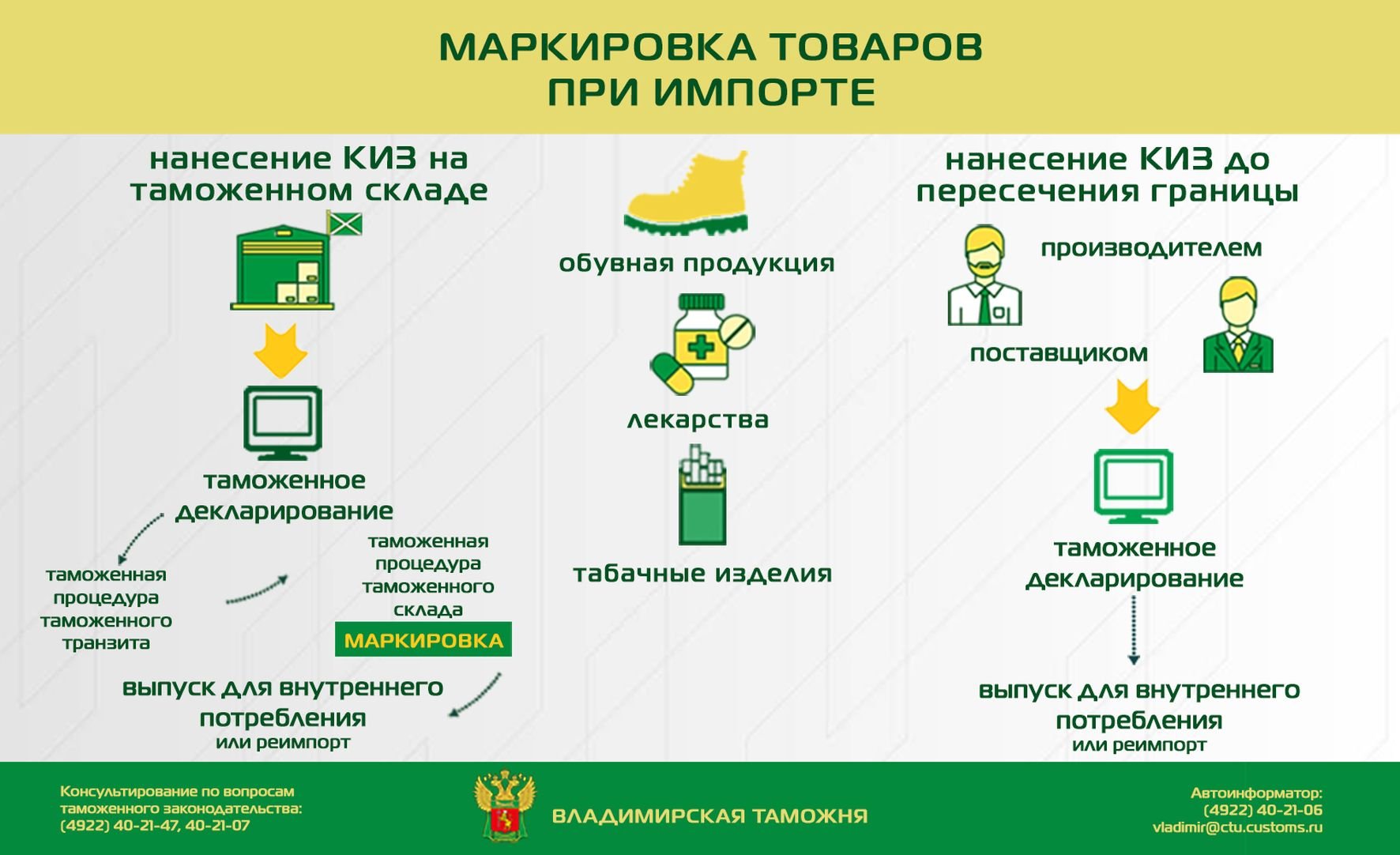 МАРКИРОВКА ТОВАРОВ ПРИ ИМПОРТЕ

нанесение КИЗ на таможенном складе

таможенное декларирование

таможенная процедура таможенного транзита

таможенная процедура таможенного склада

МАРКИРОВКА

выпуск для внутреннего потребления
или реимпорт

обувная продукция

лекарства

табачные изделия

нанесение КИЗ до пересечения границы

производителем

поставщиком

таможенное декларирование

выпуск для внутреннего потребления
или реимпорт

Консультирование по вопросам таможенного законодательства:
(4922) 40-21-47, 40-21-07

ВЛАДИМИРСКАЯ ТАМОЖНЯ

Автоинформатор:
(4922) 40-21-06
vladimir@ctu.customs.ru